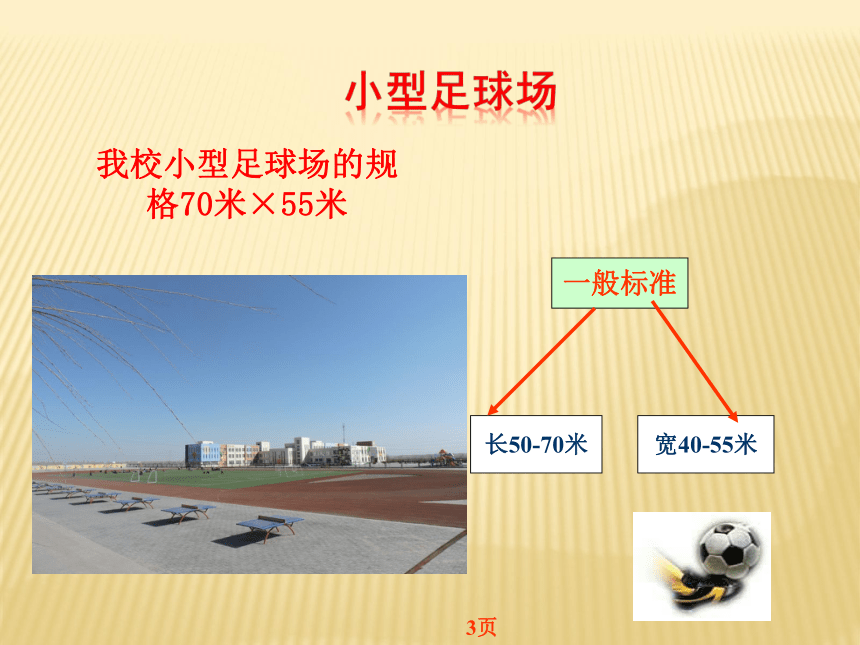 小型足球场

我校小型足球场的规格70米×55米

一般标准

长50-70米

宽40-55米

3页